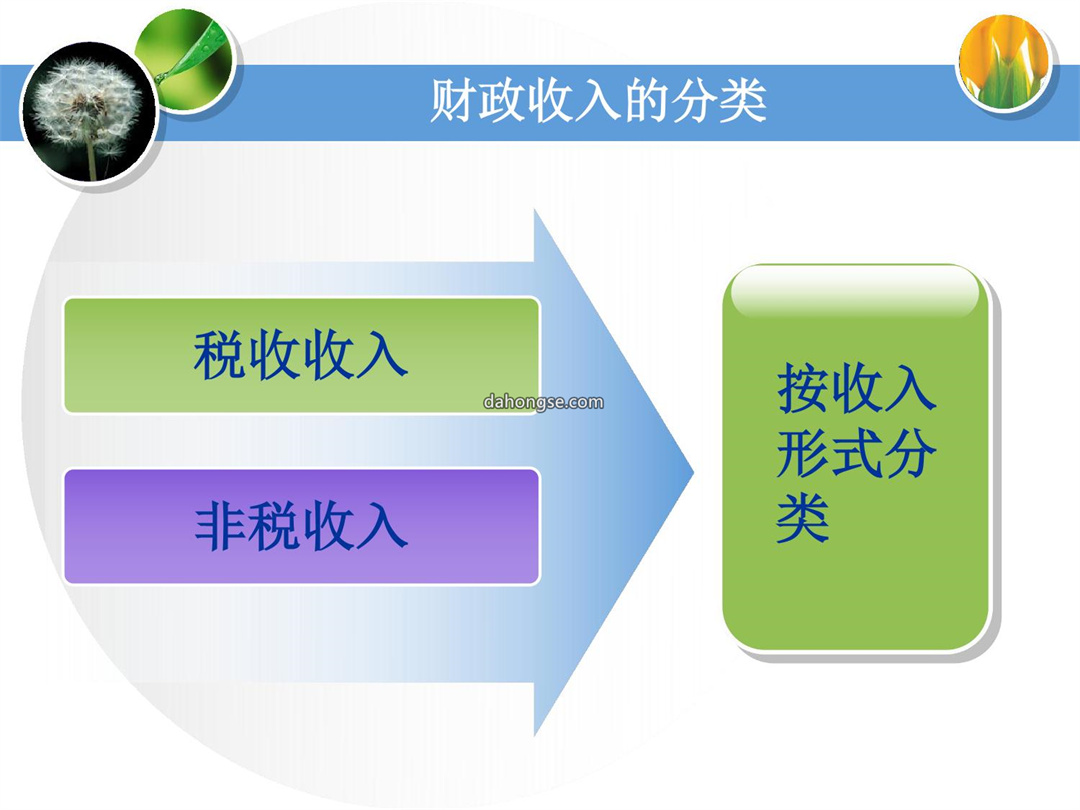 财政收入的分类

税收收入

dahongse.com

非税收入

按收入形式分类